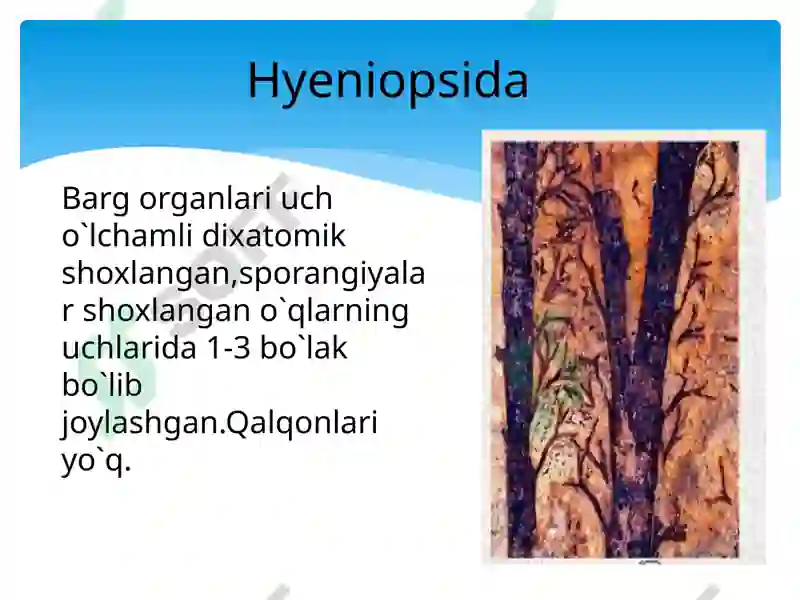 Hyeniopsida

Barg organlari uch o`lchamli dixatomik shoxlangan,sporangiyalar shoxlangan o`qlarning uchlarida 1-3 bo`lak bo`lib joylashgan.Qalqonlari yo`q.